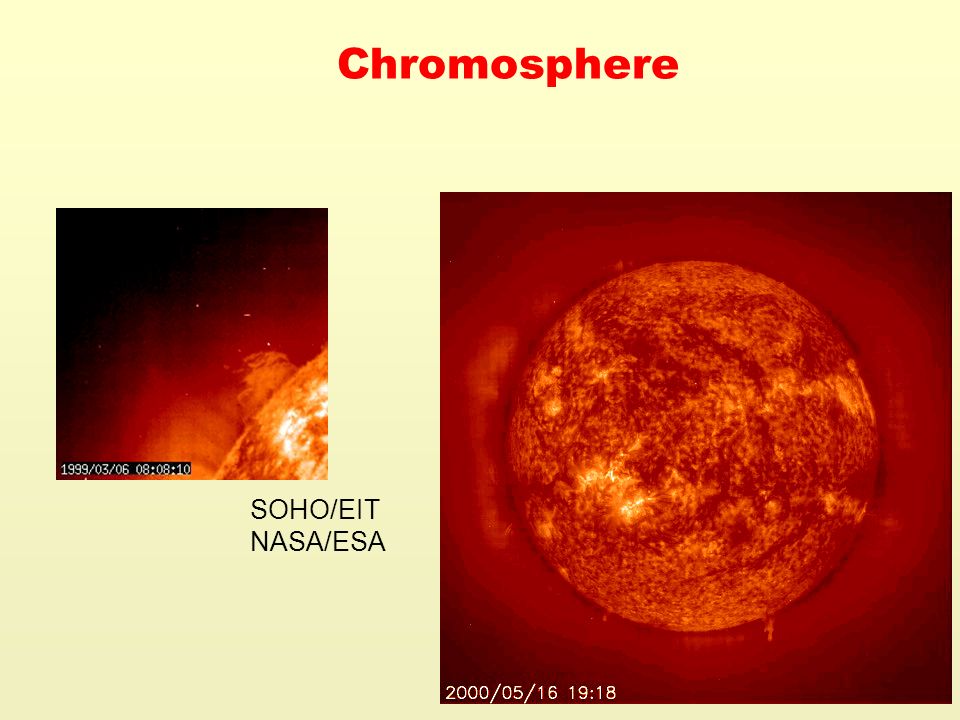 Chromosphere

1999/03/06 08:08:10

SOHO/EIT
NASA/ESA

2000/05/16 19:18